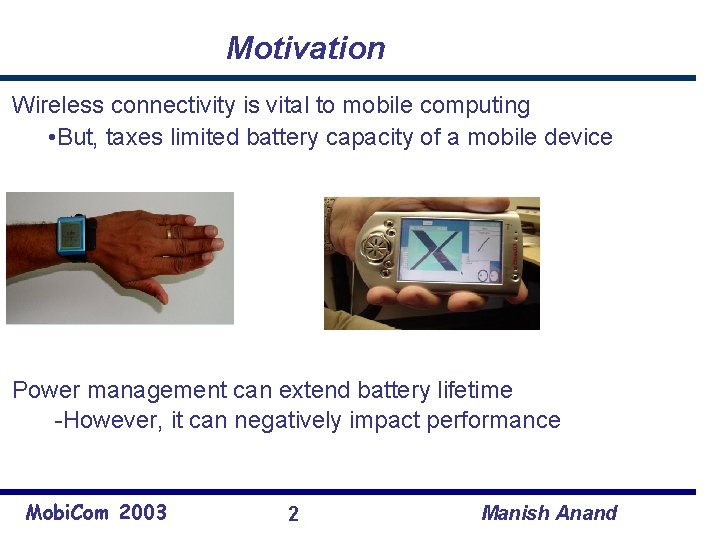 Motivation

Wireless connectivity is vital to mobile computing

•But, taxes limited battery capacity of a mobile device

Power management can extend battery lifetime

-However, it can negatively impact performance

MobiCom 2003

2

Manish Anand